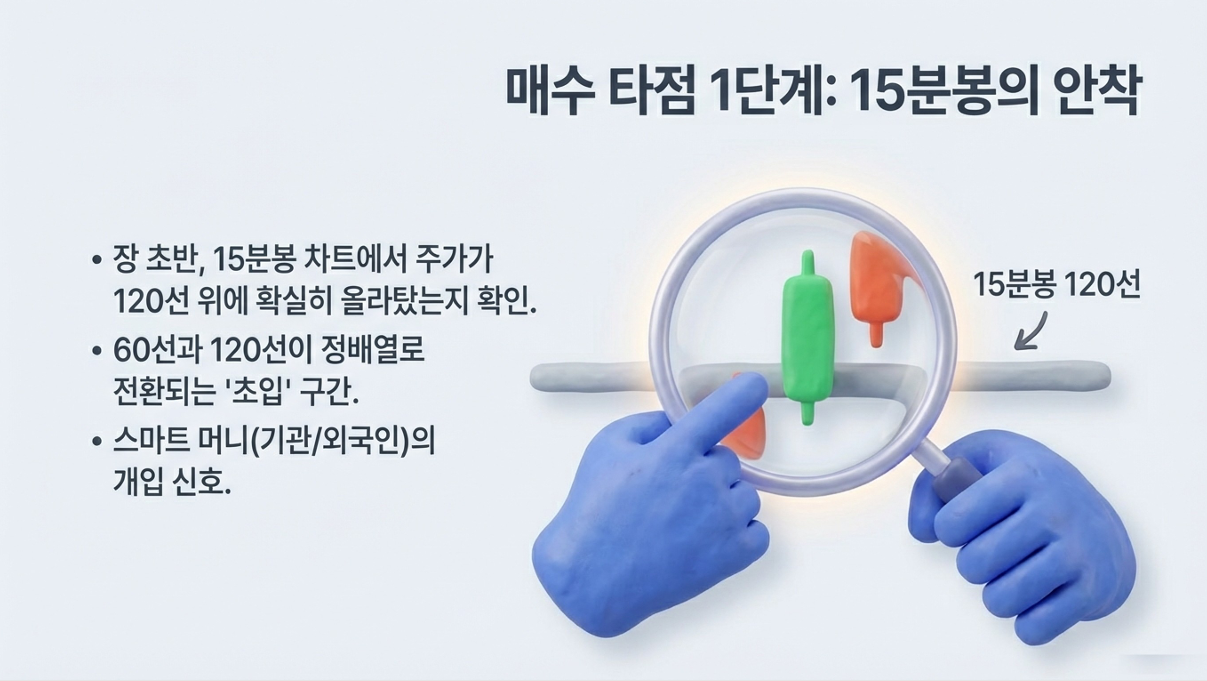 매수 타점 1단계: 15분봉의 안착

• 장 초반, 15분봉 차트에서 주가가 120선 위에 확실히 올라탔는지 확인.

• 60선과 120선이 정배열로 전환되는 '초입' 구간.

• 스마트 머니(기관/외국인)의 개입 신호.

15분봉 120선